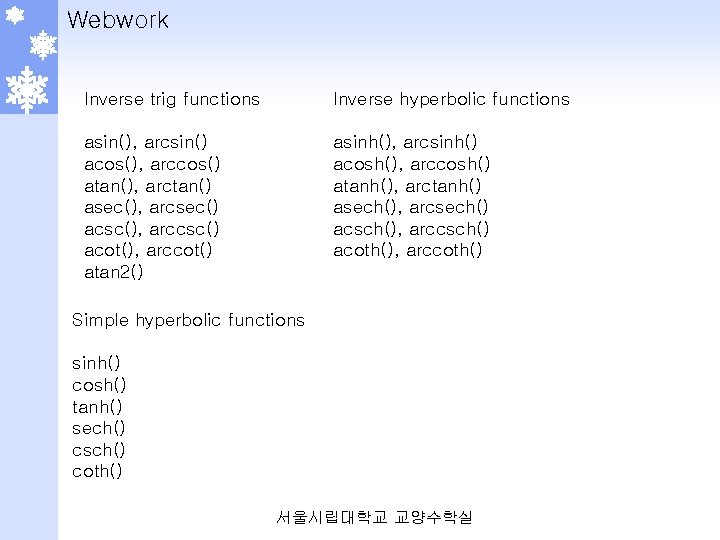 Webwork

Inverse trig functions

asin(), arcsin()
acos(), arccos()
atan(), arctan()
asec(), arcsec()
acsc(), arccsc()
acot(), arccot()
atan2()

Inverse hyperbolic functions

asinh(), arcsinh()
acosh(), arccosh()
atanh(), arctanh()
asech(), arcsech()
acsch(), arccsch()
acoth(), arccoth()

Simple hyperbolic functions

sinh()
cosh()
tanh()
sech()
csch()
coth()

서울시립대학교 교양수학실